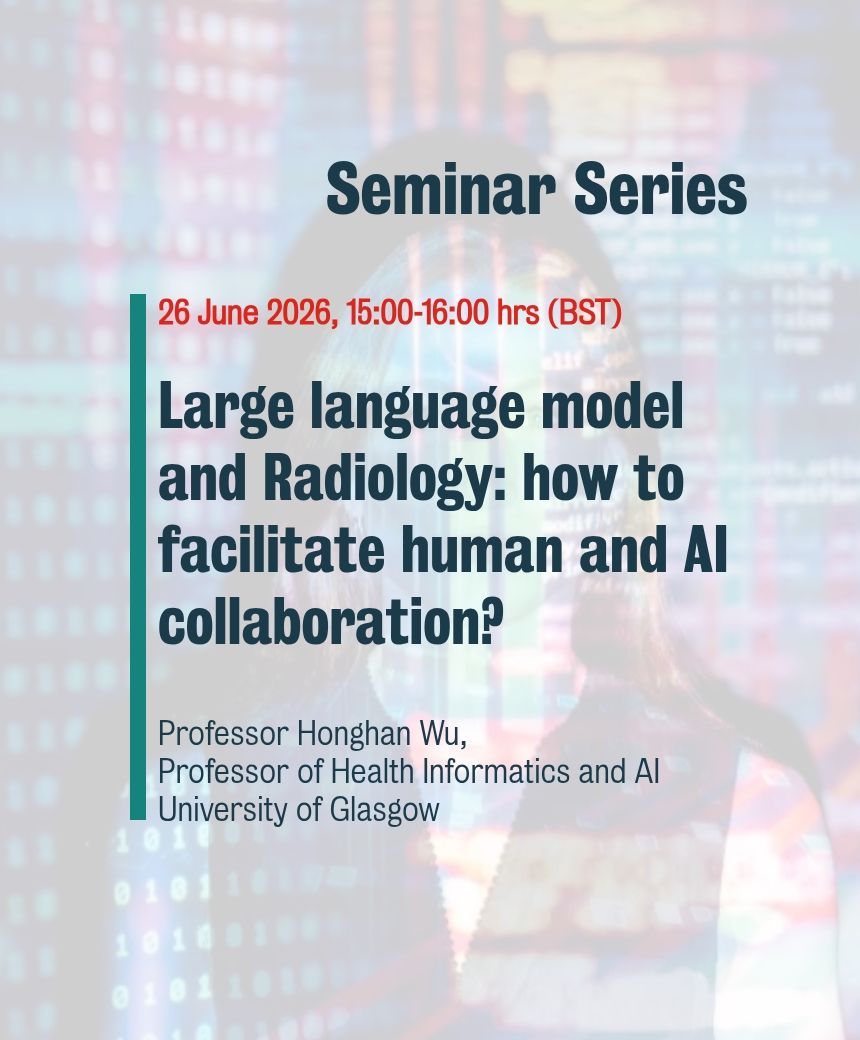 Seminar Series

26 June 2026, 15:00-16:00 hrs (BST)

Large language model and Radiology: how to facilitate human and AI collaboration?

Professor Honghan Wu,
Professor of Health Informatics and AI
University of Glasgow